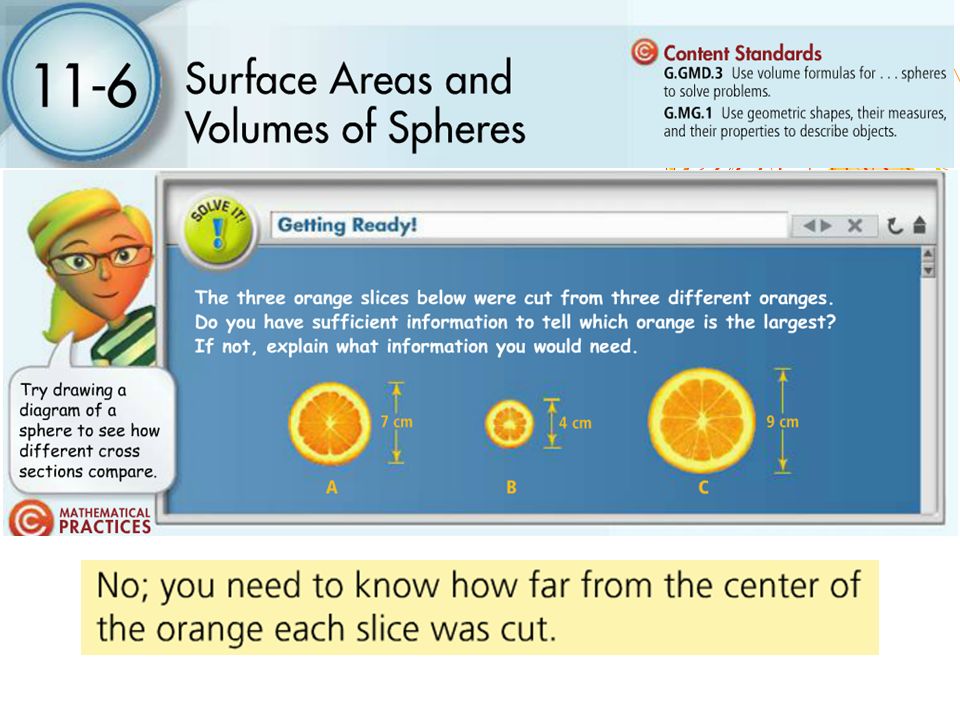 11-6 Surface Areas and Volumes of Spheres

Content Standards
G.GMD.3 Use volume formulas for . . . spheres to solve problems.
G.MG.1 Use geometric shapes, their measures, and their properties to describe objects.

SOLVE IT!

Getting Ready!

The three orange slices below were cut from three different oranges. Do you have sufficient information to tell which orange is the largest? If not, explain what information you would need.

7 cm
A
4 cm
B
9 cm
C

Try drawing a diagram of a sphere to see how different cross sections compare.

MATHEMATICAL PRACTICES

No; you need to know how far from the center of the orange each slice was cut.